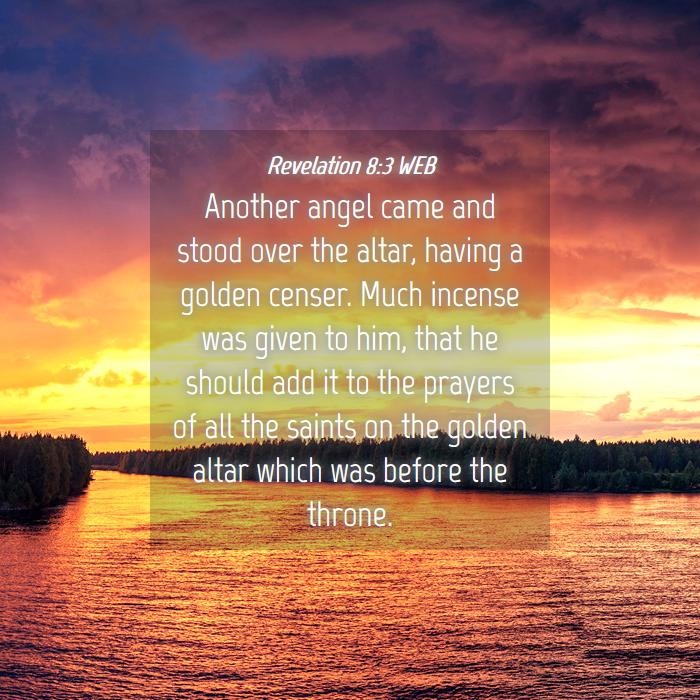 Revelation 8:3 WEB

Another angel came and stood over the altar, having a golden censer. Much incense was given to him, that he should add it to the prayers of all the saints on the golden altar which was before the throne.